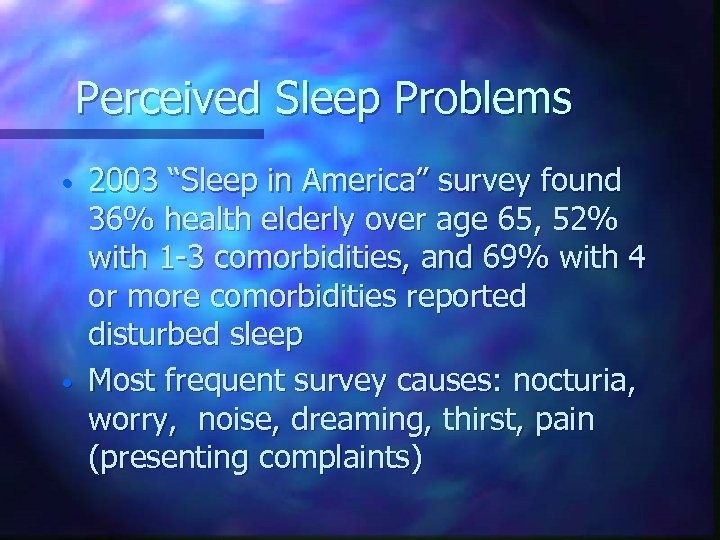 Perceived Sleep Problems

• 2003 “Sleep in America” survey found 36% health elderly over age 65, 52% with 1-3 comorbidities, and 69% with 4 or more comorbidities reported disturbed sleep

• Most frequent survey causes: nocturia, worry, noise, dreaming, thirst, pain (presenting complaints)